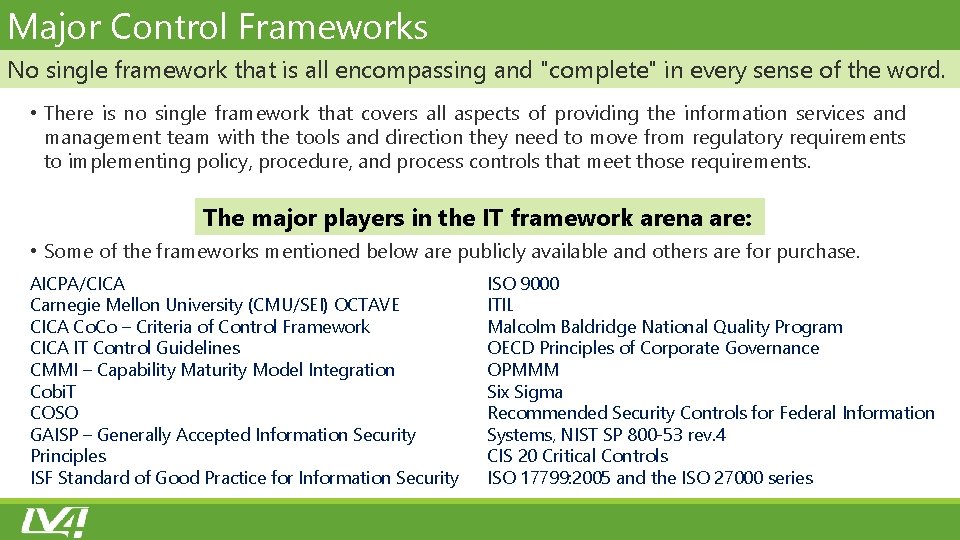 Major Control Frameworks

No single framework that is all encompassing and "complete" in every sense of the word.

• There is no single framework that covers all aspects of providing the information services and management team with the tools and direction they need to move from regulatory requirements to implementing policy, procedure, and process controls that meet those requirements.

The major players in the IT framework arena are:

• Some of the frameworks mentioned below are publicly available and others are for purchase.

AICPA/CICA
Carnegie Mellon University (CMU/SEI) OCTAVE
CICA CoCo – Criteria of Control Framework
CICA IT Control Guidelines
CMMI – Capability Maturity Model Integration
CobiT
COSO
GAISP – Generally Accepted Information Security Principles
ISF Standard of Good Practice for Information Security

ISO 9000
ITIL
Malcolm Baldridge National Quality Program
OECD Principles of Corporate Governance
OPMMM
Six Sigma
Recommended Security Controls for Federal Information Systems, NIST SP 800-53 rev.4
CIS 20 Critical Controls
ISO 17799:2005 and the ISO 27000 series

LV4!